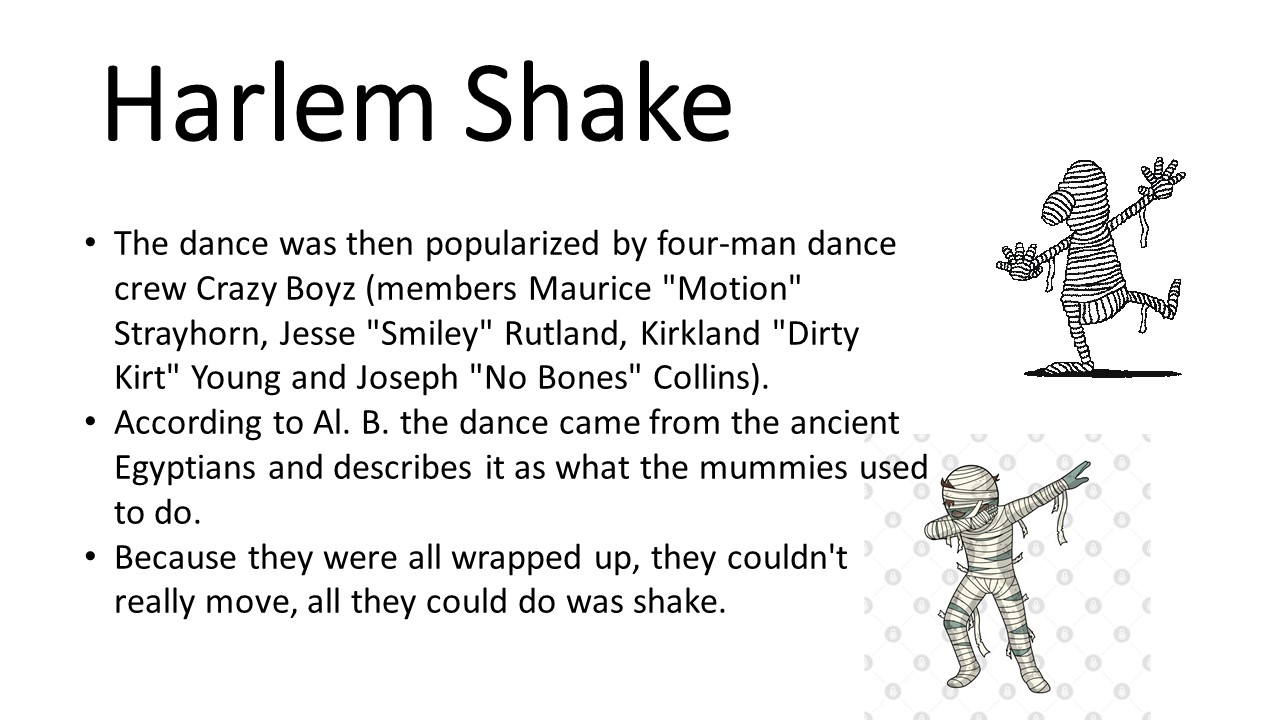 Harlem Shake

• The dance was then popularized by four-man dance crew Crazy Boyz (members Maurice "Motion" Strayhorn, Jesse "Smiley" Rutland, Kirkland "Dirty Kirt" Young and Joseph "No Bones" Collins).
• According to Al. B. the dance came from the ancient Egyptians and describes it as what the mummies used to do.
• Because they were all wrapped up, they couldn't really move, all they could do was shake.